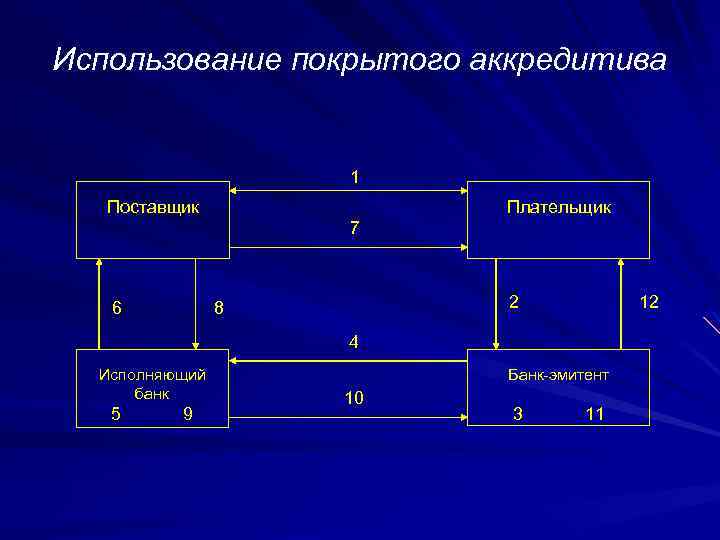 Использование покрытого аккредитива

1

Поставщик

Плательщик

7

6

8

2

12

4

Исполняющий банк

5 9

10

Банк-эмитент

3 11